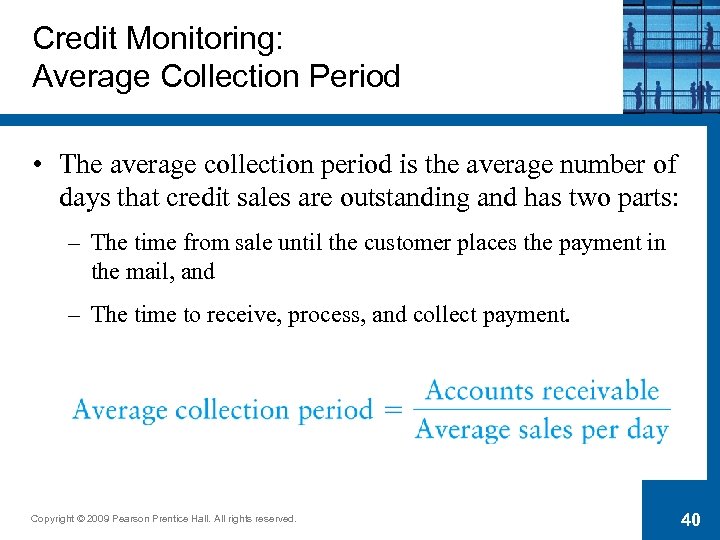 Credit Monitoring:
Average Collection Period

• The average collection period is the average number of days that credit sales are outstanding and has two parts:

– The time from sale until the customer places the payment in the mail, and

– The time to receive, process, and collect payment.

$\text{Average collection period} = \frac{\text{Accounts receivable}}{\text{Average sales per day}}$

Copyright © 2009 Pearson Prentice Hall. All rights reserved.

40